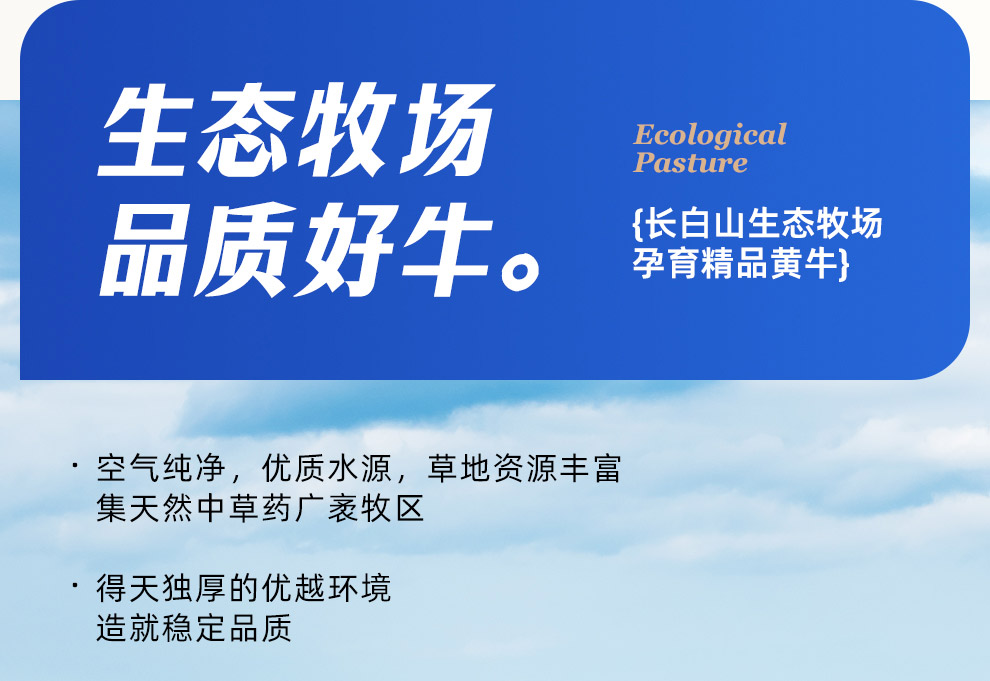 生态牧场
品质好牛。

Ecological Pasture

{长白山生态牧场
孕育精品黄牛}

· 空气纯净，优质水源，草地资源丰富
集天然中草药广袤牧区

· 得天独厚的优越环境
造就稳定品质